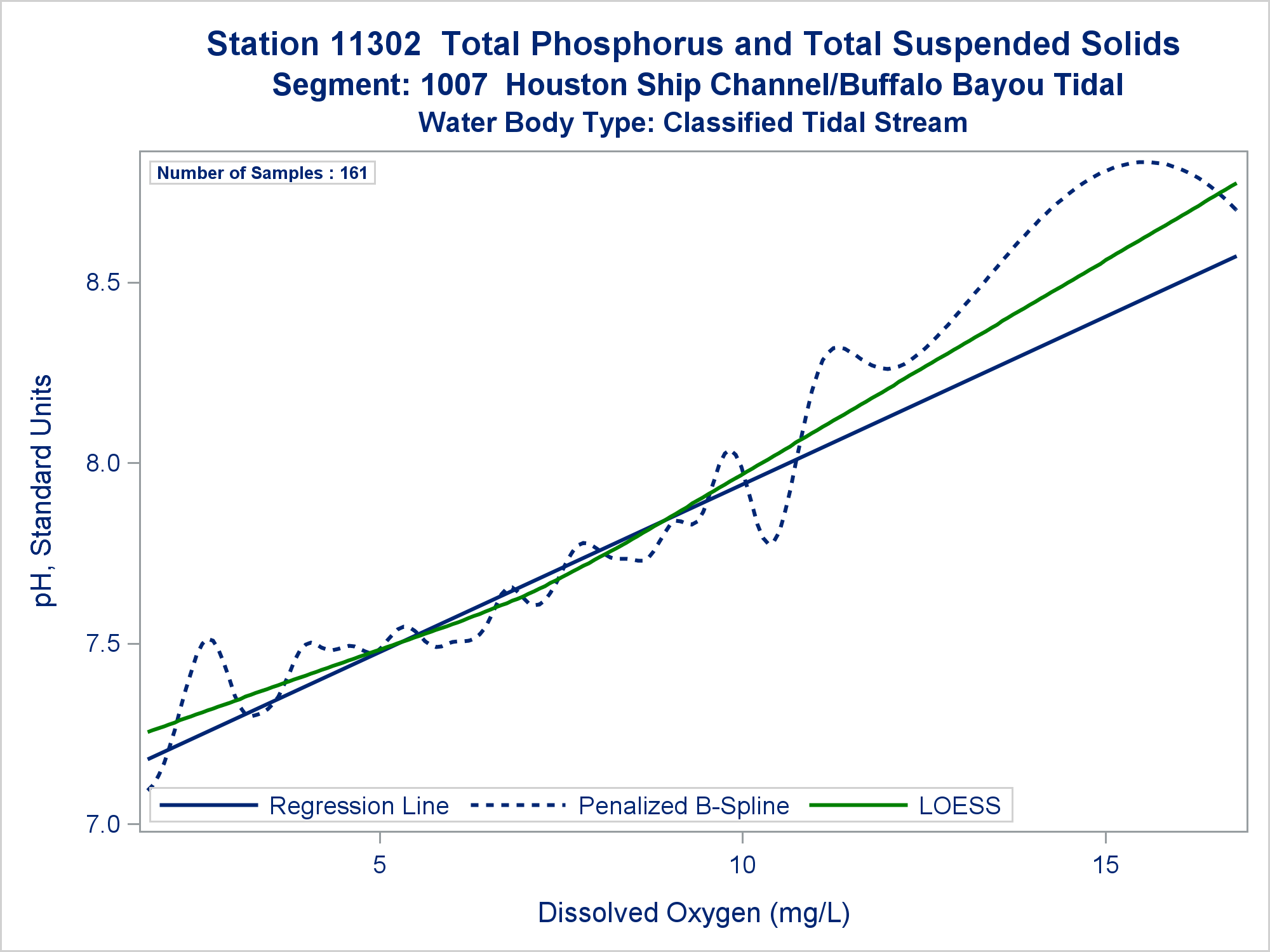 Station 11302 Total Phosphorus and Total Suspended Solids
Segment: 1007 Houston Ship Channel/Buffalo Bayou Tidal
Water Body Type: Classified Tidal Stream

Number of Samples : 161

pH, Standard Units

8.5
8.0
7.5
7.0

Regression Line
Penalized B-Spline
LOESS

5
10
15

Dissolved Oxygen (mg/L)